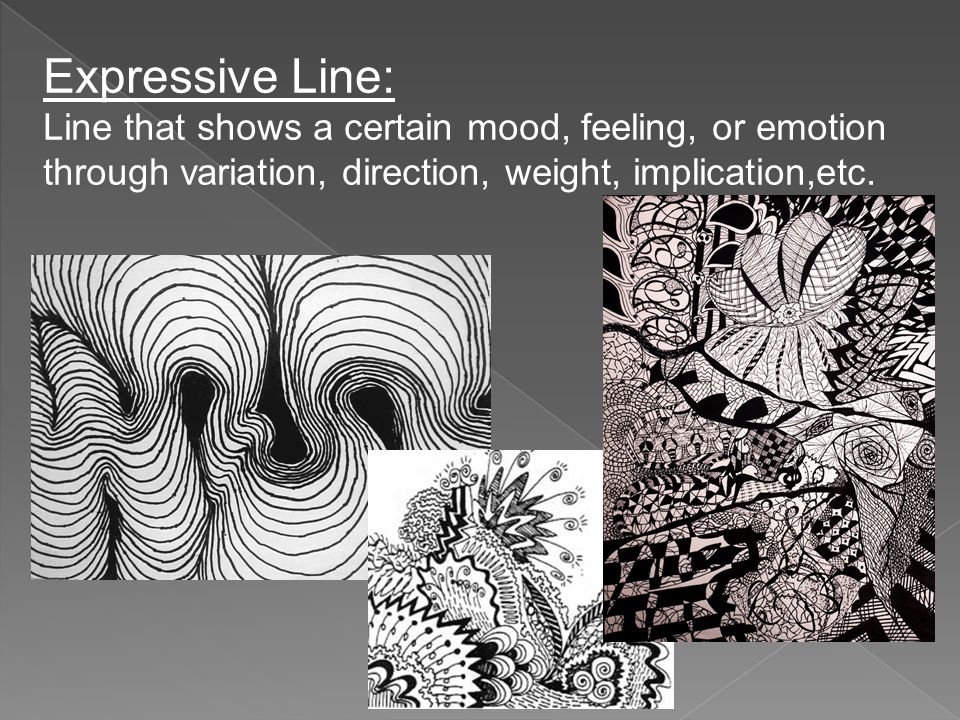 Expressive Line:
Line that shows a certain mood, feeling, or emotion through variation, direction, weight, implication,etc.